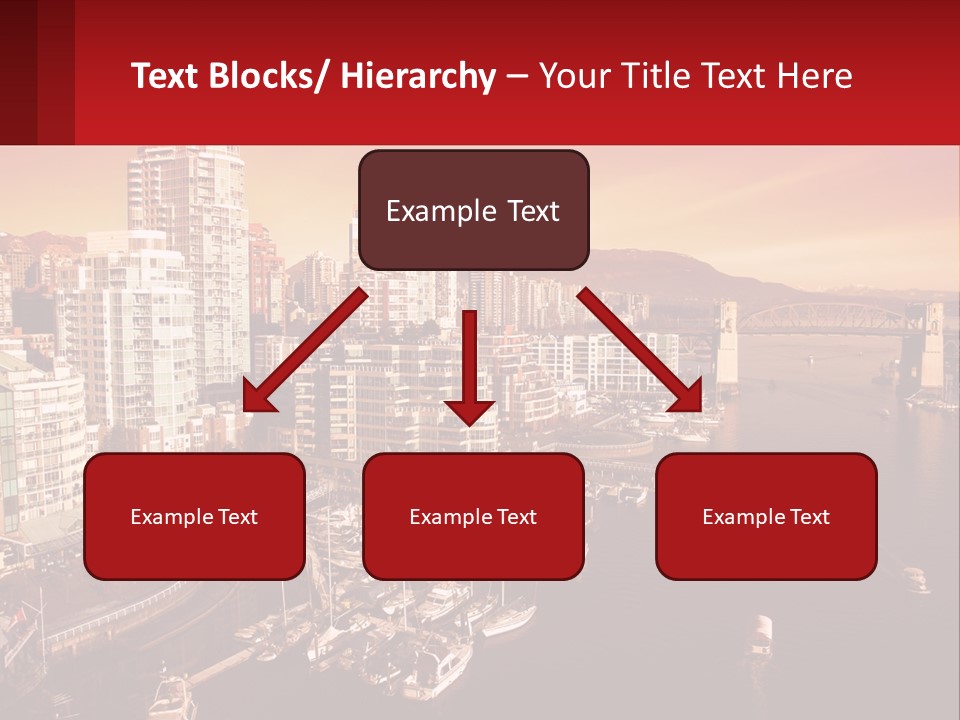 Text Blocks/ Hierarchy – Your Title Text Here

Example Text

Example Text

Example Text

Example Text